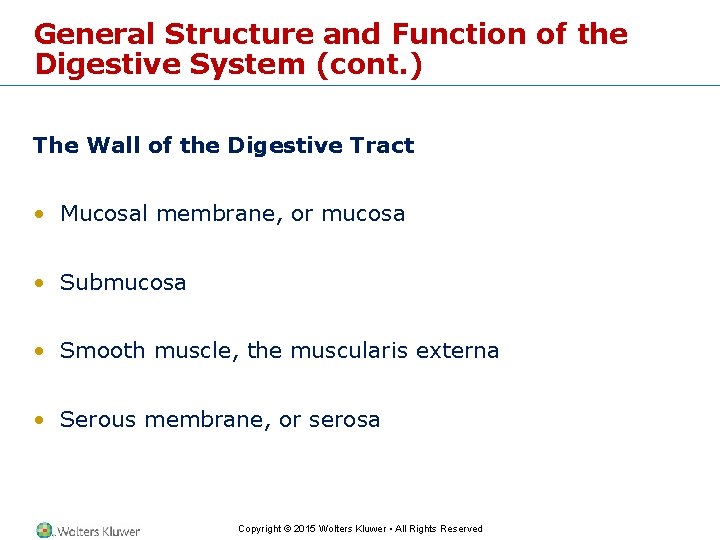 General Structure and Function of the Digestive System (cont.)

The Wall of the Digestive Tract

• Mucosal membrane, or mucosa

• Submucosa

• Smooth muscle, the muscularis externa

• Serous membrane, or serosa

Wolters Kluwer

Copyright © 2015 Wolters Kluwer • All Rights Reserved